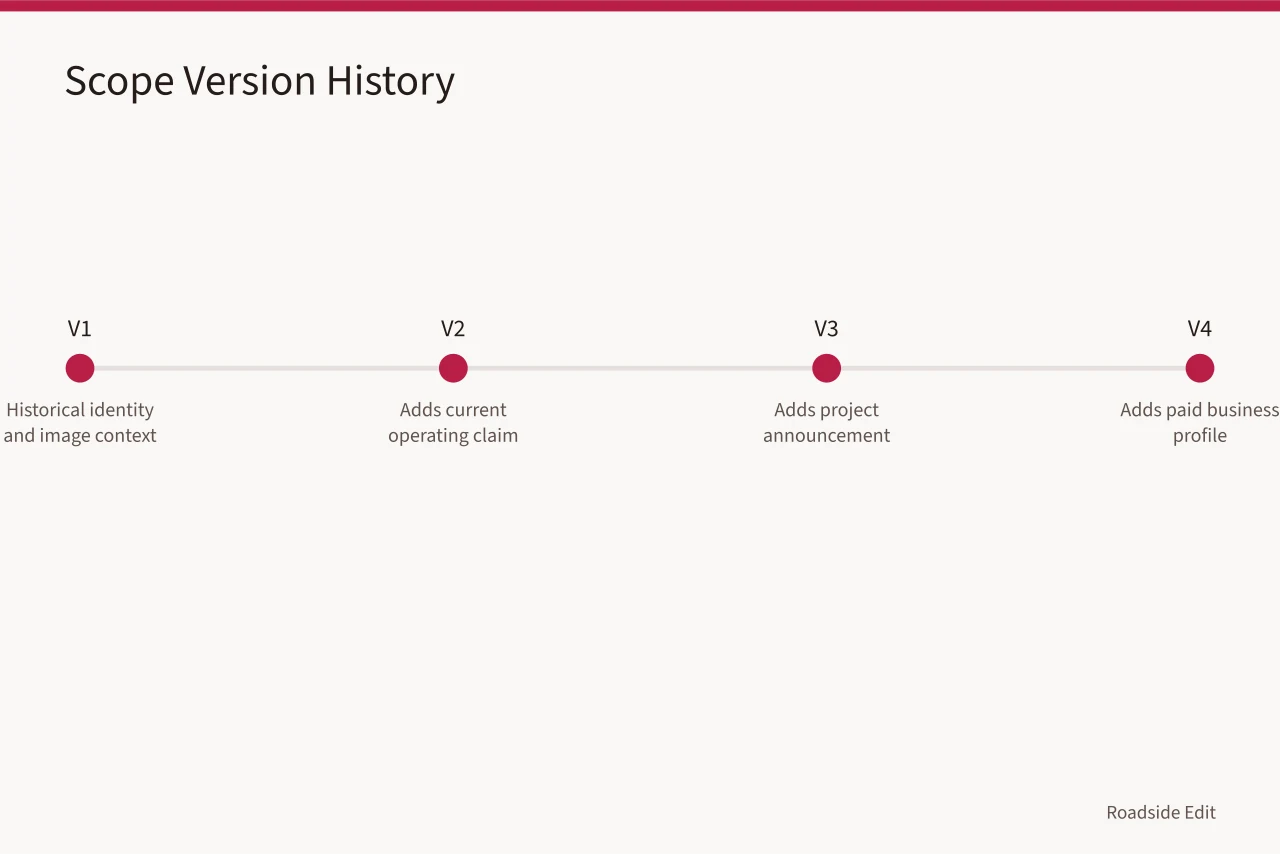 Scope Version History

V1

Historical identity and image context

V2

Adds current operating claim

V3

Adds project announcement

V4

Adds paid business profile

Roadside Edit